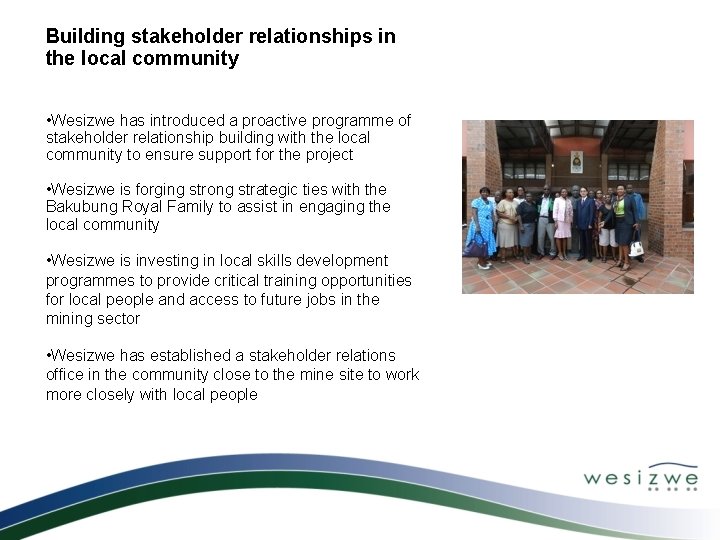 Building stakeholder relationships in the local community

•Wesizwe has introduced a proactive programme of stakeholder relationship building with the local community to ensure support for the project

•Wesizwe is forging strong strategic ties with the Bakubung Royal Family to assist in engaging the local community

•Wesizwe is investing in local skills development programmes to provide critical training opportunities for local people and access to future jobs in the mining sector

•Wesizwe has established a stakeholder relations office in the community close to the mine site to work more closely with local people

wesizwe